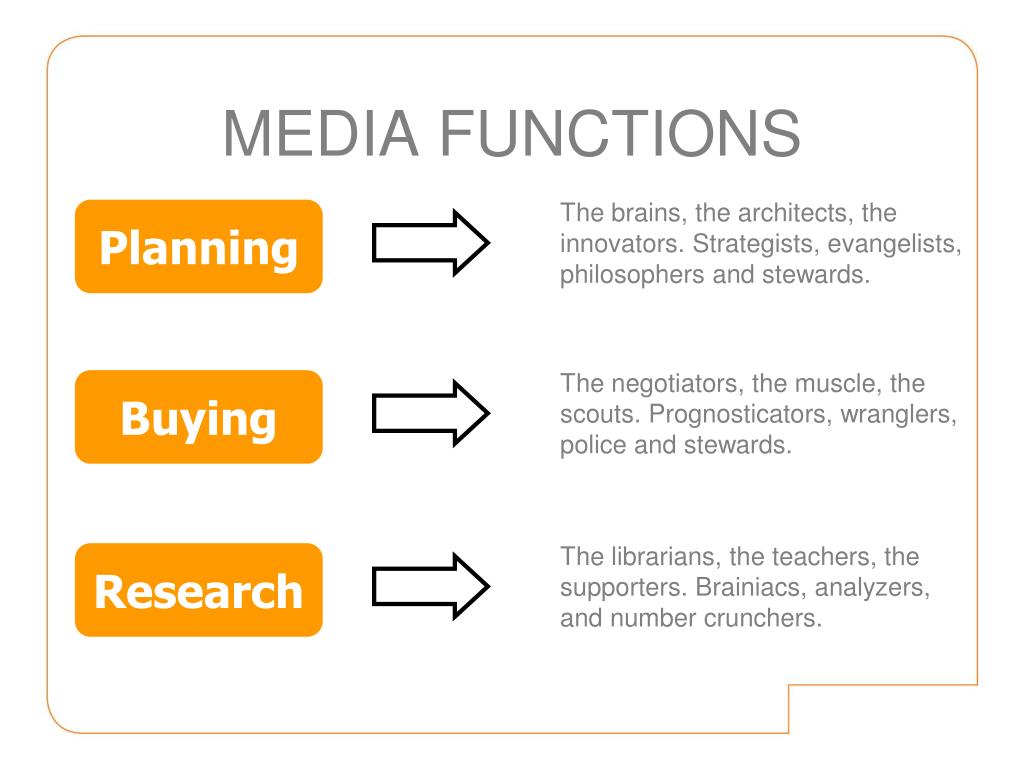 MEDIA FUNCTIONS

Planning

The brains, the architects, the innovators. Strategists, evangelists, philosophers and stewards.

Buying

The negotiators, the muscle, the scouts. Prognosticators, wranglers, police and stewards.

Research

The librarians, the teachers, the supporters. Brainiacs, analyzers, and number crunchers.